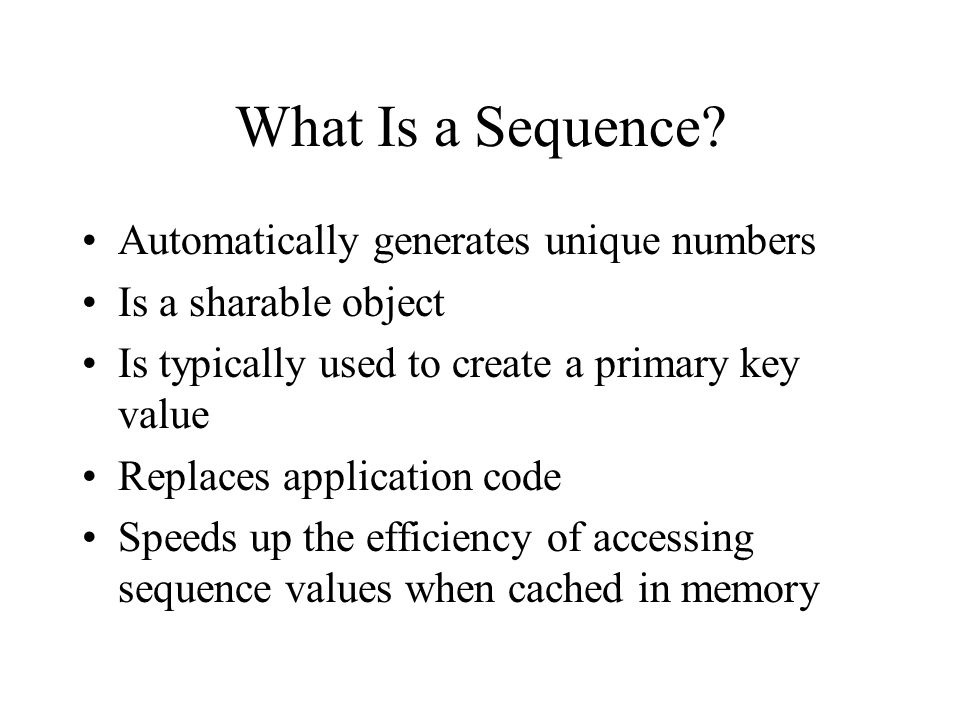 What Is a Sequence?

• Automatically generates unique numbers
• Is a sharable object
• Is typically used to create a primary key value
• Replaces application code
• Speeds up the efficiency of accessing sequence values when cached in memory